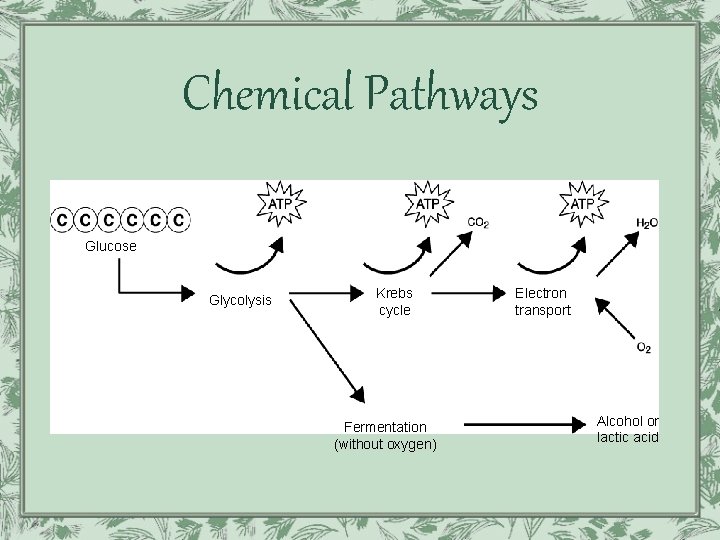 Chemical Pathways

C C C C C C
Glucose

ATP

ATP

$CO_2$

ATP

$H_2O$

Glycolysis

Krebs cycle

Electron transport

$O_2$

Fermentation (without oxygen)

Alcohol or lactic acid